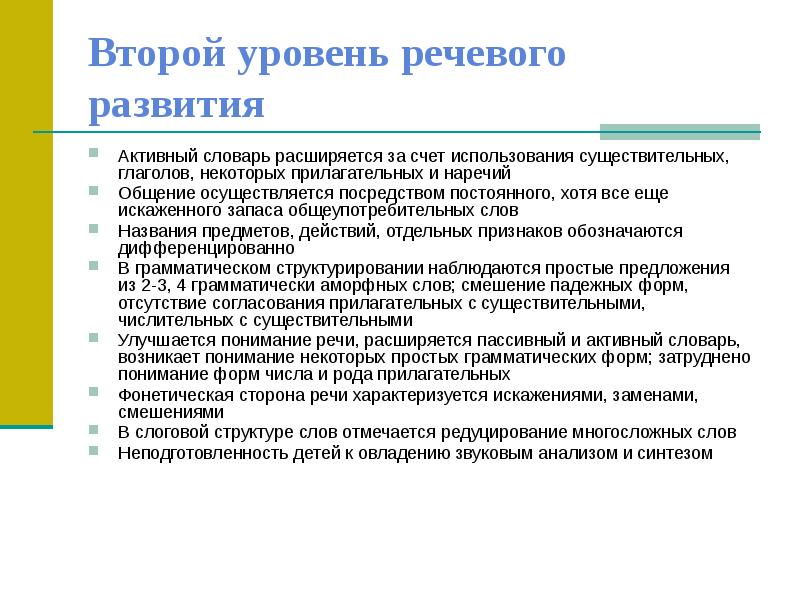 Второй уровень речевого развития

Активный словарь расширяется за счет использования существительных, глаголов, некоторых прилагательных и наречий

Общение осуществляется посредством постоянного, хотя все еще искаженного запаса общеупотребительных слов

Названия предметов, действий, отдельных признаков обозначаются дифференцированно

В грамматическом структурировании наблюдаются простые предложения из 2-3, 4 грамматически аморфных слов; смешение падежных форм, отсутствие согласования прилагательных с существительными, числительных с существительными

Улучшается понимание речи, расширяется пассивный и активный словарь, возникает понимание некоторых простых грамматических форм; затруднено понимание форм числа и рода прилагательных

Фонетическая сторона речи характеризуется искажениями, заменами, смешениями

В слоговой структуре слов отмечается редуцирование многосложных слов

Неподготовленность детей к овладению звуковым анализом и синтезом